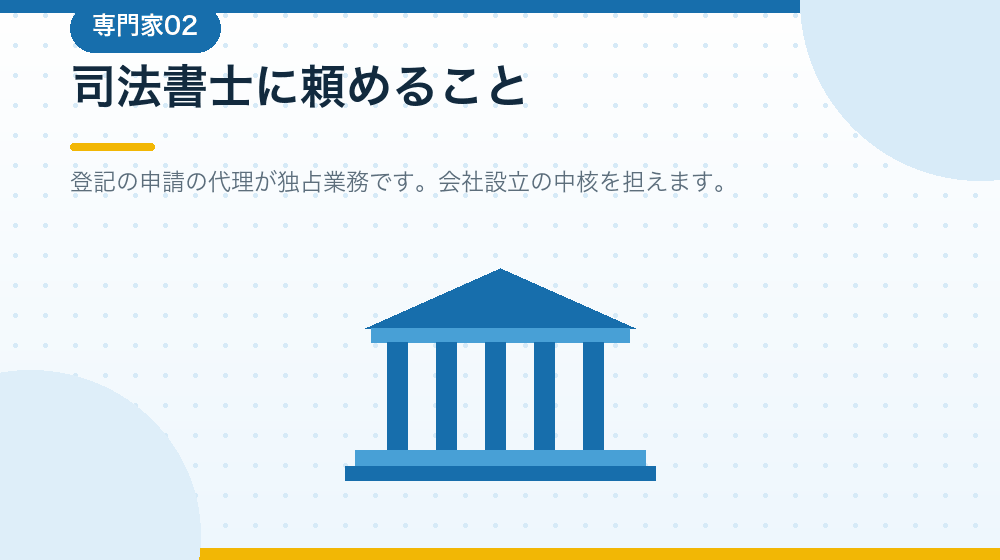 専門家02

司法書士に頼めること

登記の申請の代理が独占業務です。会社設立の中核を担えます。